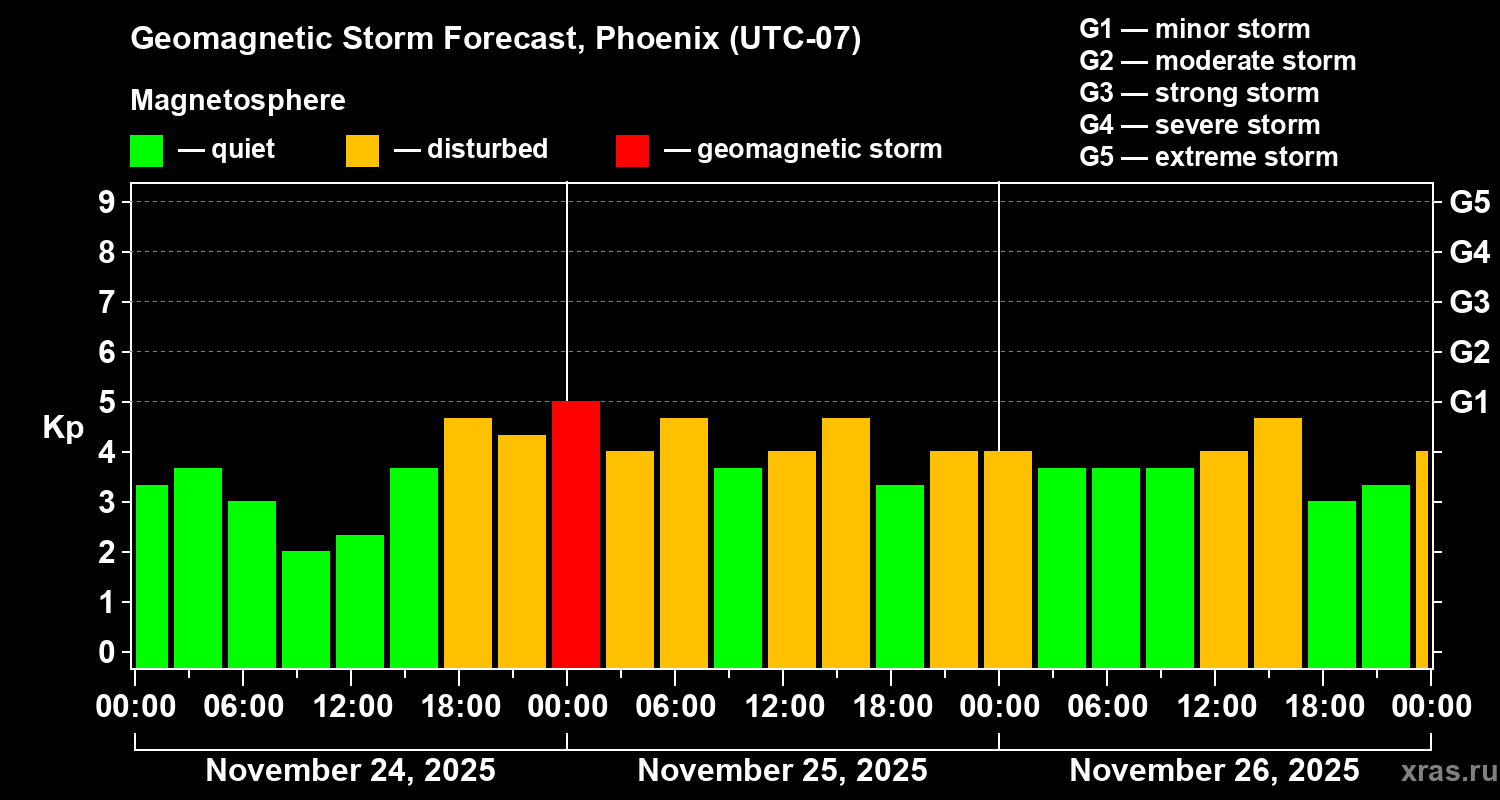 Geomagnetic Storm Forecast, Phoenix (UTC-07)

Magnetosphere

— quiet — disturbed — geomagnetic storm

G1 — minor storm
G2 — moderate storm
G3 — strong storm
G4 — severe storm
G5 — extreme storm

Kp

9
8
7
6
5
4
3
2
1
0

G5
G4
G3
G2
G1

00:00 06:00 12:00 18:00 00:00 06:00 12:00 18:00 00:00 06:00 12:00 18:00 00:00

November 24, 2025 November 25, 2025 November 26, 2025

xras.ru